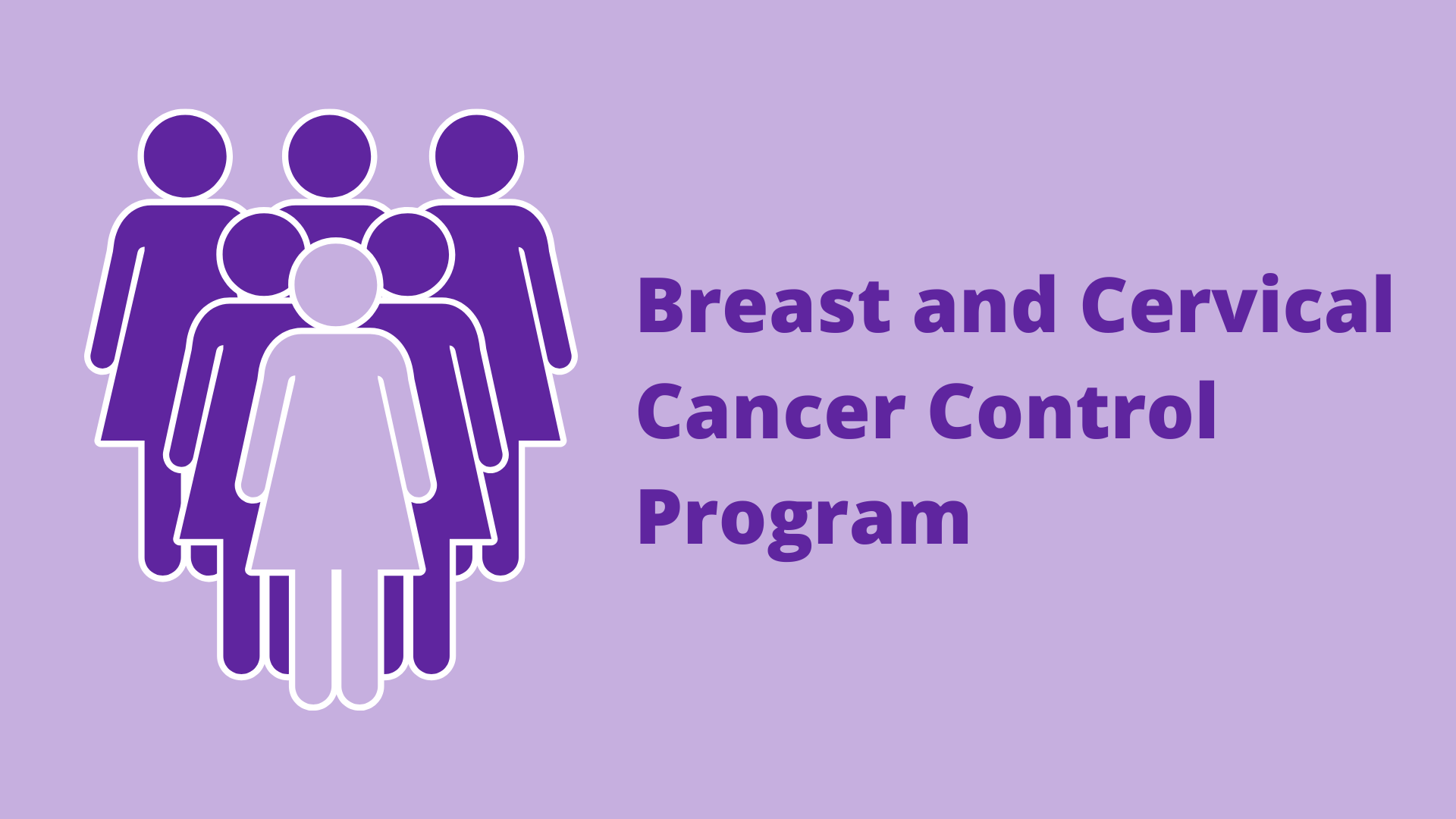 Breast and Cervical Cancer Control Program